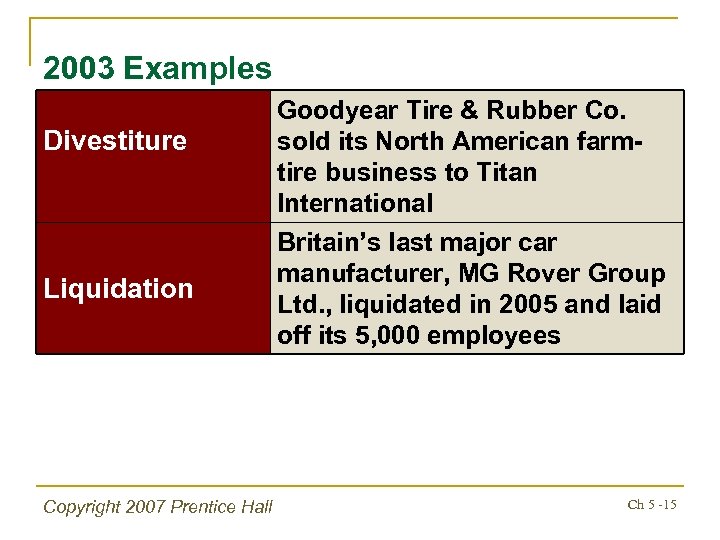 2003 Examples

| | |
|---|---|
| Divestiture | Goodyear Tire & Rubber Co. sold its North American farm-tire business to Titan International |
| Liquidation | Britain's last major car manufacturer, MG Rover Group Ltd., liquidated in 2005 and laid off its 5,000 employees |

Copyright 2007 Prentice Hall

Ch 5 -15